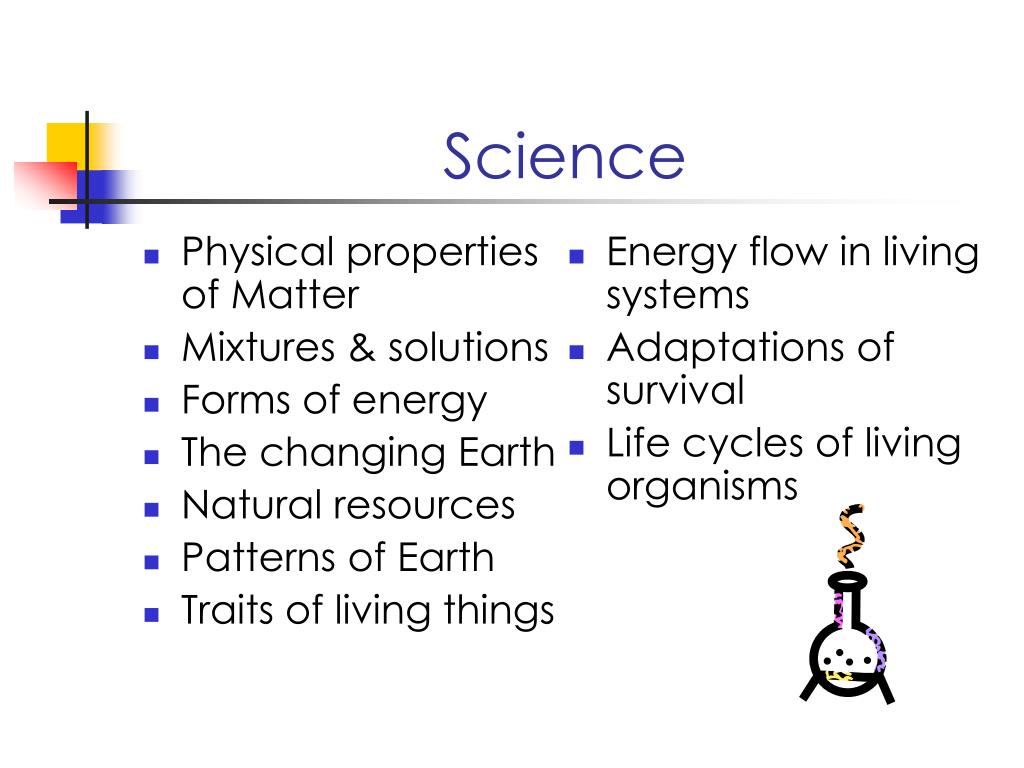 Science

- Physical properties of Matter
- Mixtures & solutions
- Forms of energy
- The changing Earth
- Natural resources
- Patterns of Earth
- Traits of living things

- Energy flow in living systems
- Adaptations of survival
- Life cycles of living organisms